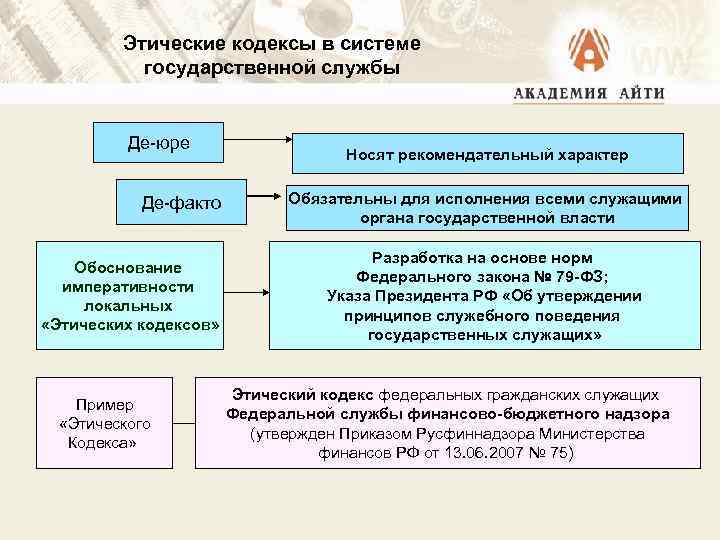 Этические кодексы в системе государственной службы

АКАДЕМИЯ АЙТИ

Де-юре

Носят рекомендательный характер

Де-факто

Обязательны для исполнения всеми служащими органа государственной власти

Обоснование императивности локальных «Этических кодексов»

Разработка на основе норм Федерального закона № 79-ФЗ; Указа Президента РФ «Об утверждении принципов служебного поведения государственных служащих»

Пример «Этического Кодекса»

Этический кодекс федеральных гражданских служащих Федеральной службы финансово-бюджетного надзора (утвержден Приказом Русфиннадзора Министерства финансов РФ от 13.06.2007 № 75)